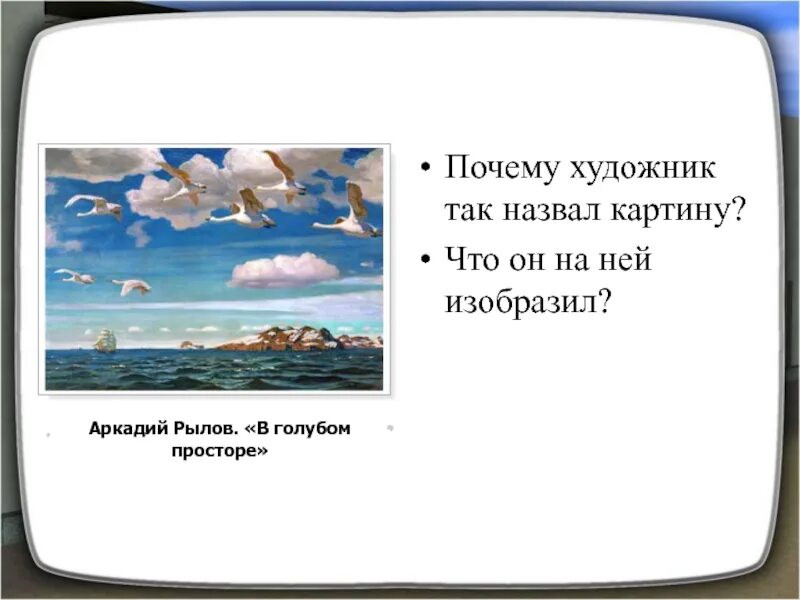 Аркадий Рылов. «В голубом просторе»

• Почему художник так назвал картину?
• Что он на ней изобразил?